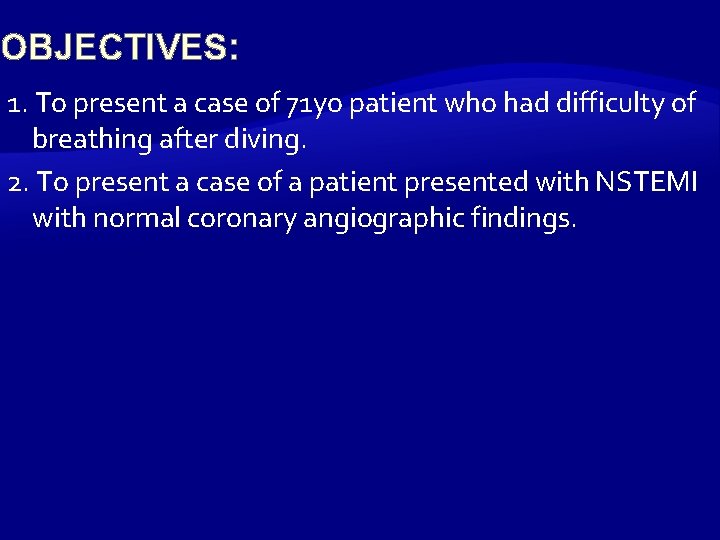 OBJECTIVES:

1. To present a case of 71yo patient who had difficulty of breathing after diving.

2. To present a case of a patient presented with NSTEMI with normal coronary angiographic findings.